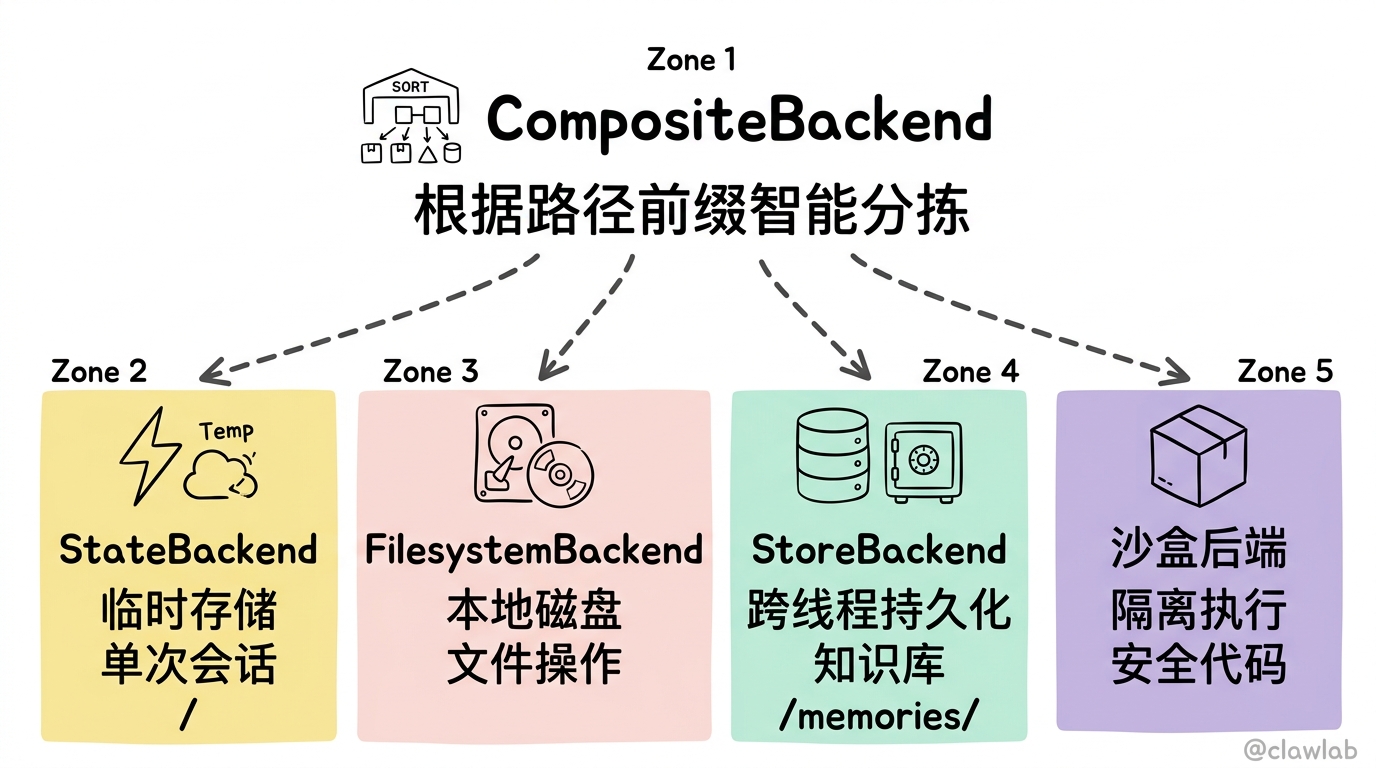 Zone 1

SORT

CompositeBackend

根据路径前缀智能分拣

Zone 2

Temp

StateBackend
临时存储
单次会话
/

Zone 3

FilesystemBackend
本地磁盘
文件操作

Zone 4

StoreBackend
跨线程持久化
知识库
/memories/

Zone 5

沙盒后端
隔离执行
安全代码

@clawlab